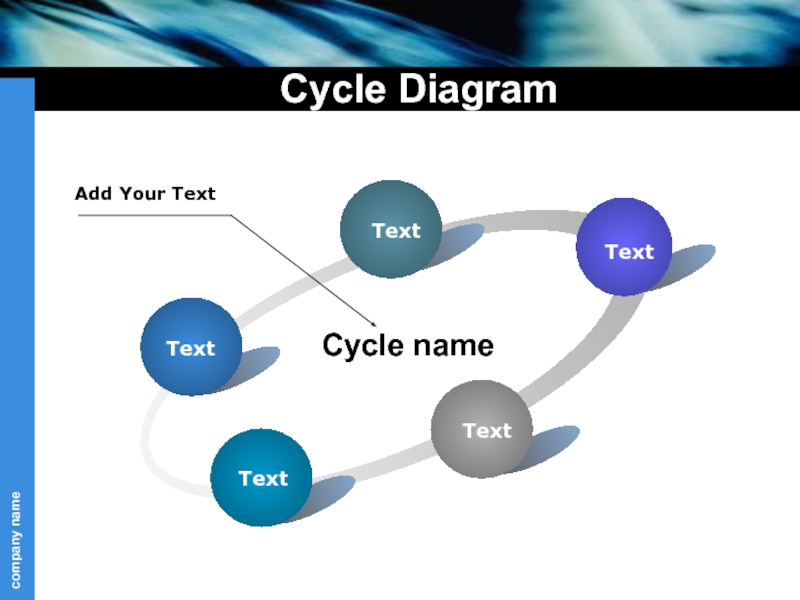 Cycle Diagram

Add Your Text

Text

Text

Text

Cycle name

Text

Text

company name